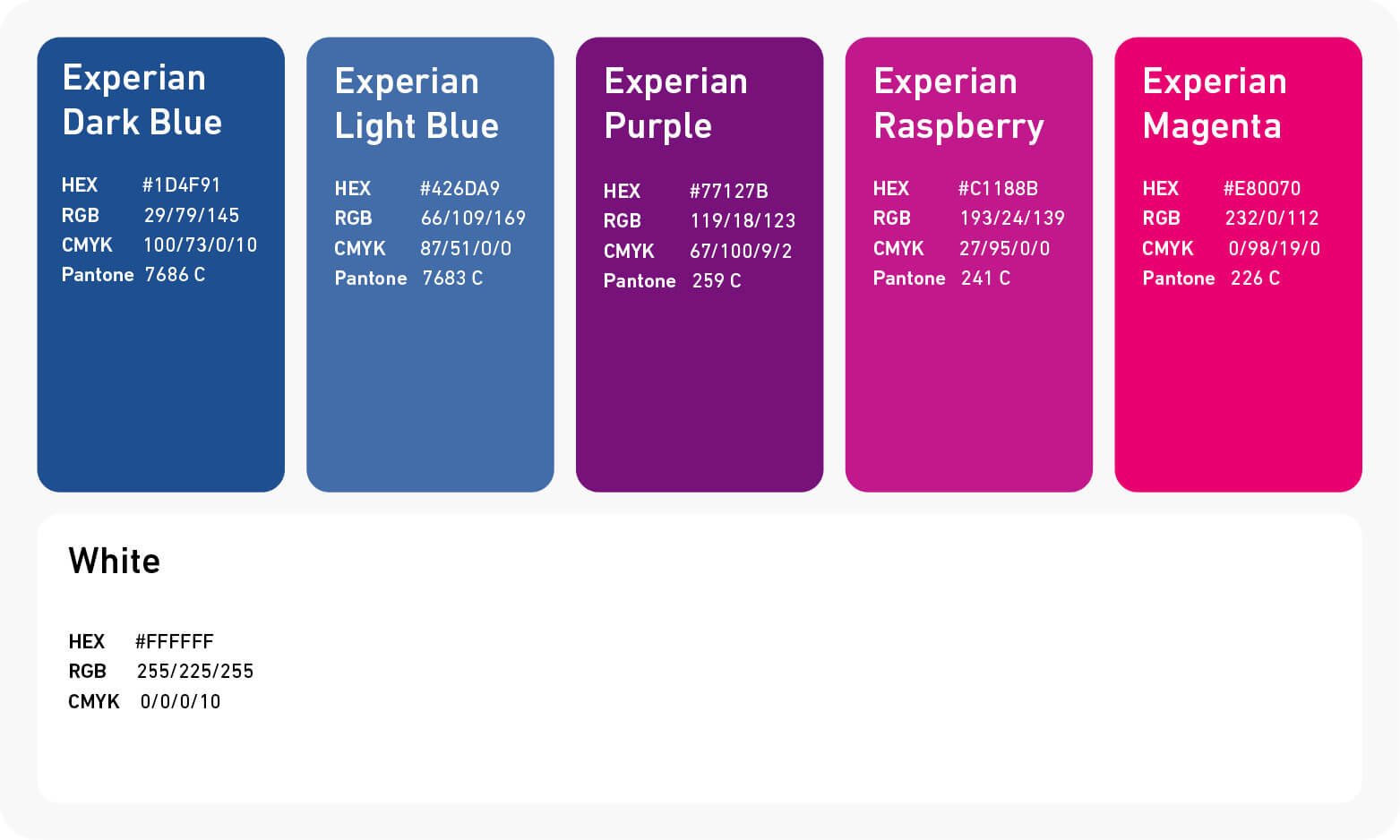 Experian Dark Blue

HEX #1D4F91
RGB 29/79/145
CMYK 100/73/0/10
Pantone 7686 C

Experian Light Blue

HEX #426DA9
RGB 66/109/169
CMYK 87/51/0/0
Pantone 7683 C

Experian Purple

HEX #77127B
RGB 119/18/123
CMYK 67/100/9/2
Pantone 259 C

Experian Raspberry

HEX #C1188B
RGB 193/24/139
CMYK 27/95/0/0
Pantone 241 C

Experian Magenta

HEX #E80070
RGB 232/0/112
CMYK 0/98/19/0
Pantone 226 C

White

HEX #FFFFFF
RGB 255/225/255
CMYK 0/0/0/10